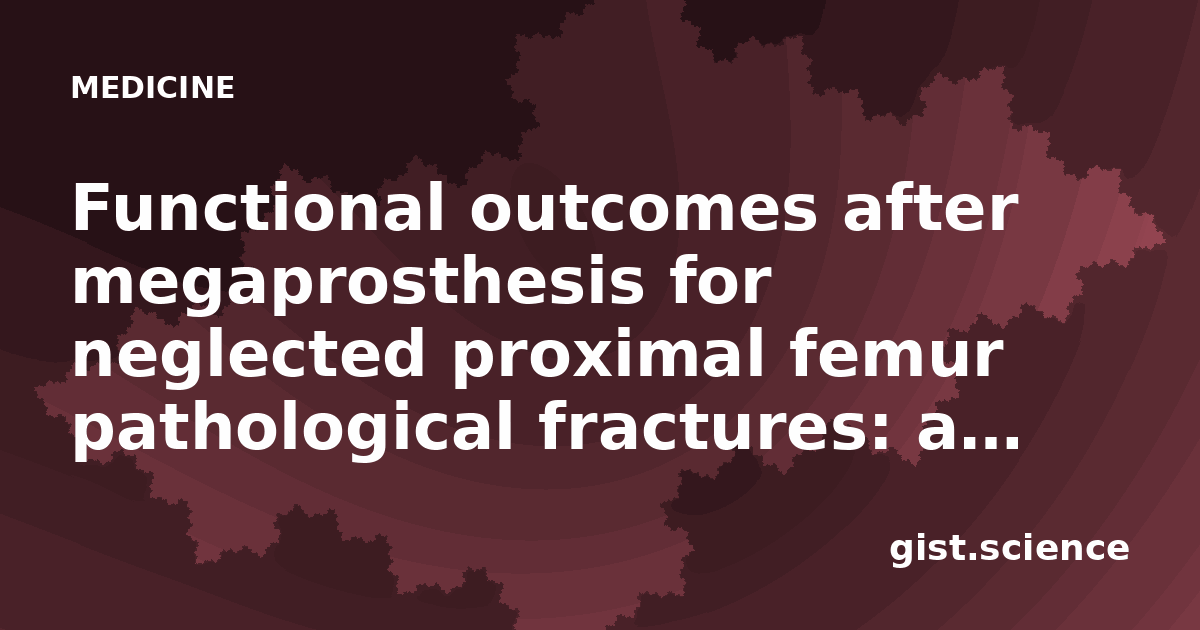 MEDICINE

Functional outcomes after megaprosthesis for neglected proximal femur pathological fractures: a...

gist.science